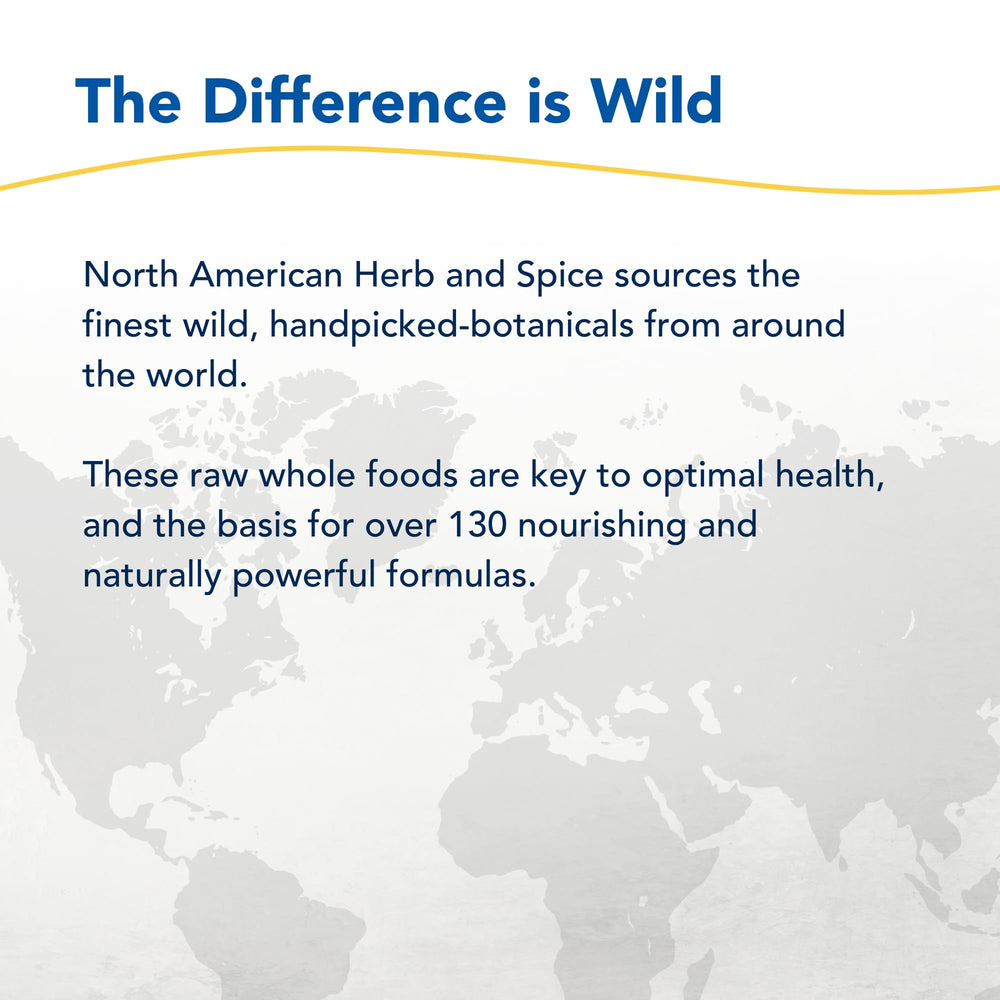 The Difference is Wild

North American Herb and Spice sources the finest wild, handpicked-botanicals from around the world.

These raw whole foods are key to optimal health, and the basis for over 130 nourishing and naturally powerful formulas.